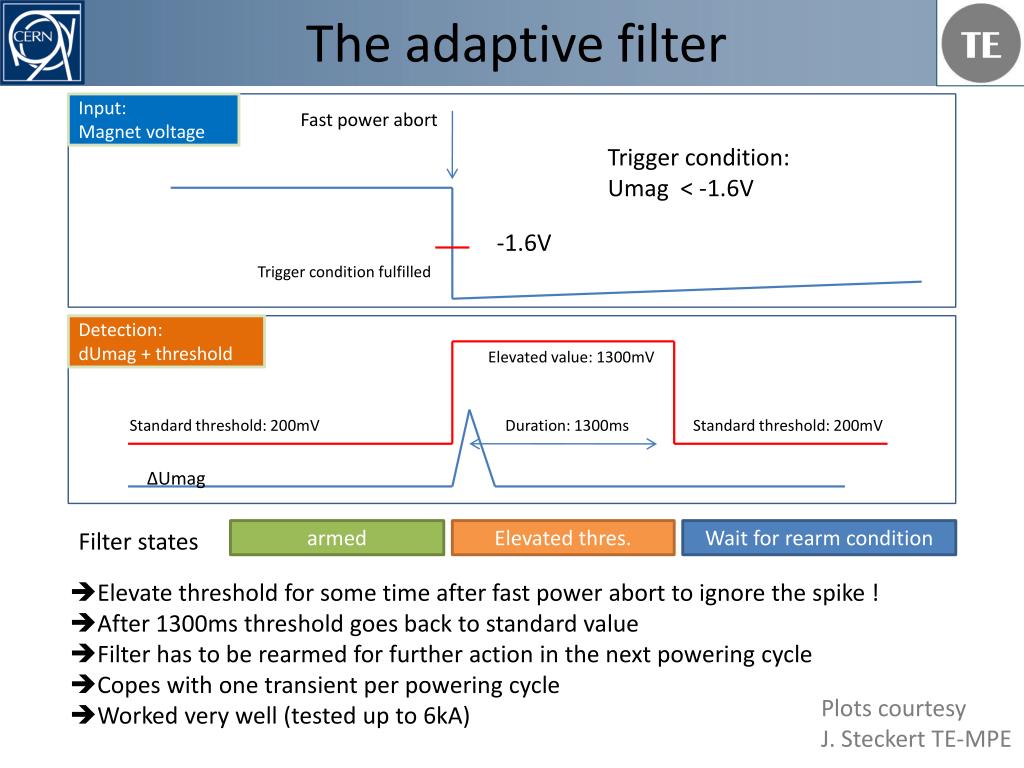 CERN

The adaptive filter

TE

Input:
Magnet voltage

Fast power abort

Trigger condition:
Umag < -1.6V

-1.6V

Trigger condition fulfilled

Detection:
dUmag + threshold

Elevated value: 1300mV

Standard threshold: 200mV

Duration: 1300ms

Standard threshold: 200mV

ΔUmag

Filter states

armed

Elevated thres.

Wait for rearm condition

➔Elevate threshold for some time after fast power abort to ignore the spike !
➔After 1300ms threshold goes back to standard value
➔Filter has to be rearmed for further action in the next powering cycle
➔Copes with one transient per powering cycle
➔Worked very well (tested up to 6kA)

Plots courtesy
J. Steckert TE-MPE